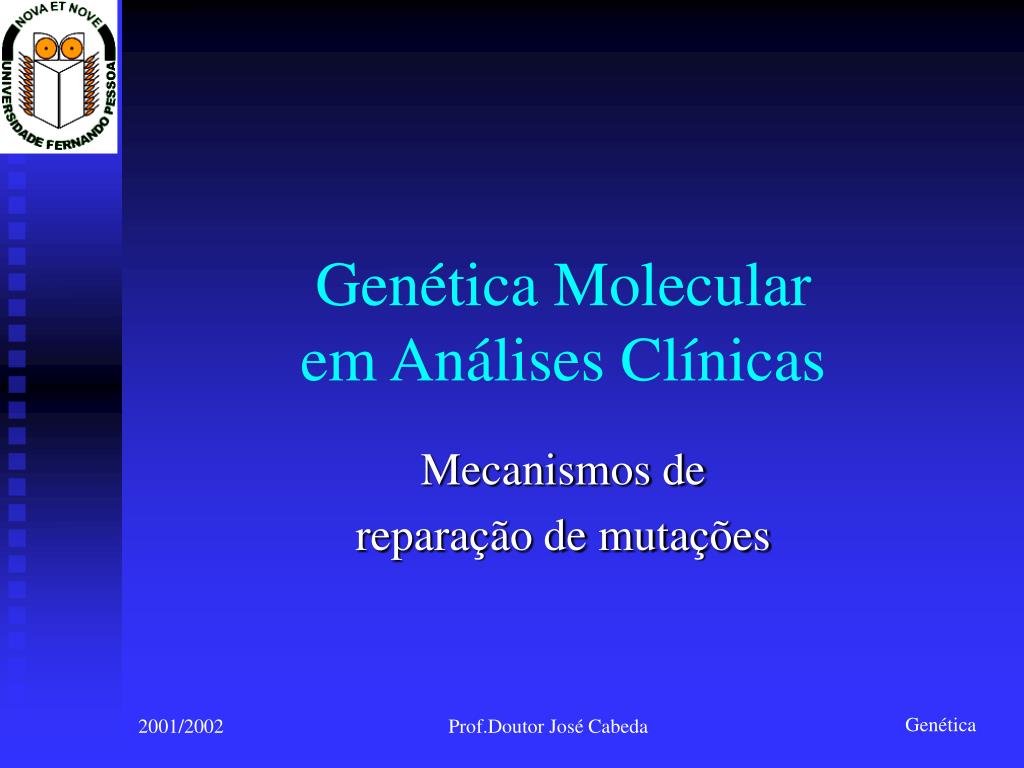 NOVA ET NOVE
UNIVERSIDADE FERNANDO PESSOA

Genética Molecular
em Análises Clínicas

Mecanismos de
reparação de mutações

2001/2002
Prof.Doutor José Cabeda
Genética